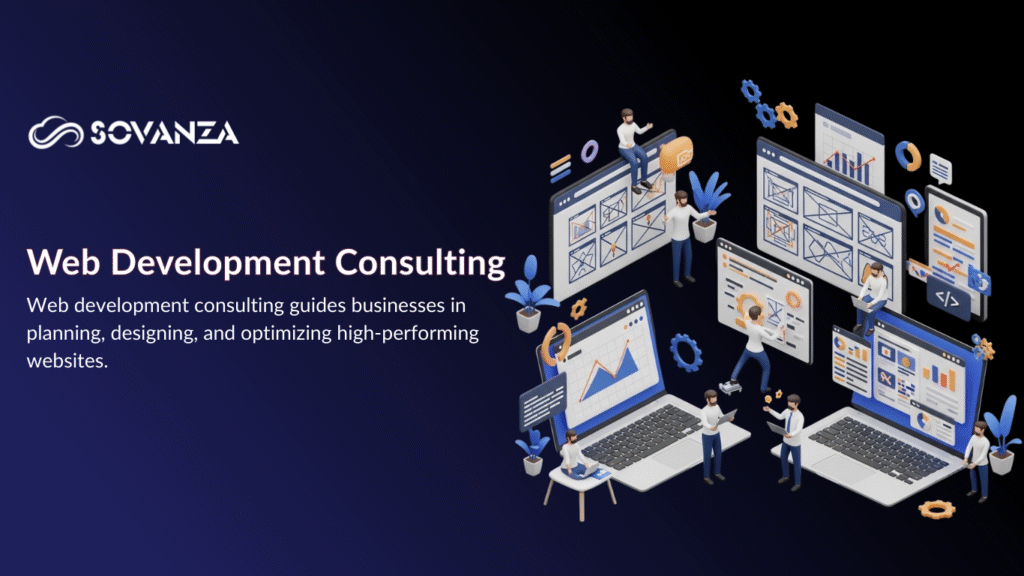 SOVANZA

Web Development Consulting

Web development consulting guides businesses in planning, designing, and optimizing high-performing websites.

</>